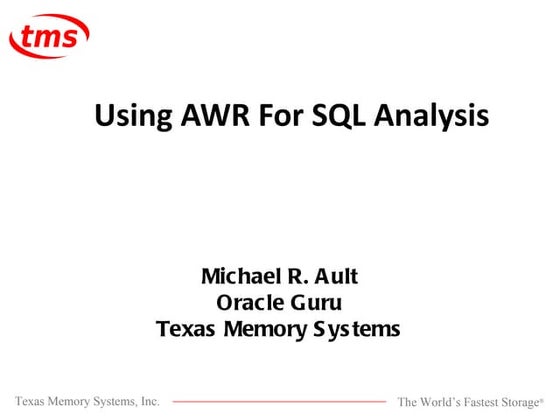 tms

Using AWR For SQL Analysis

Michael R. Ault
Oracle Guru
Texas Memory Systems

Texas Memory Systems, Inc.

The World's Fastest Storage®